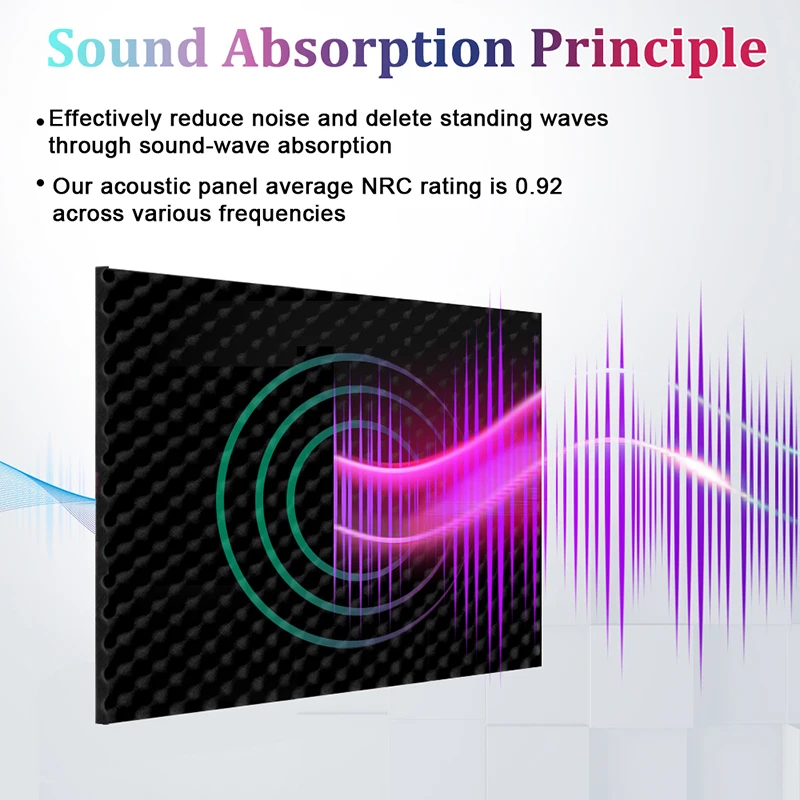 Sound Absorption Principle

• Effectively reduce noise and delete standing waves through sound-wave absorption

• Our acoustic panel average NRC rating is 0.92 across various frequencies